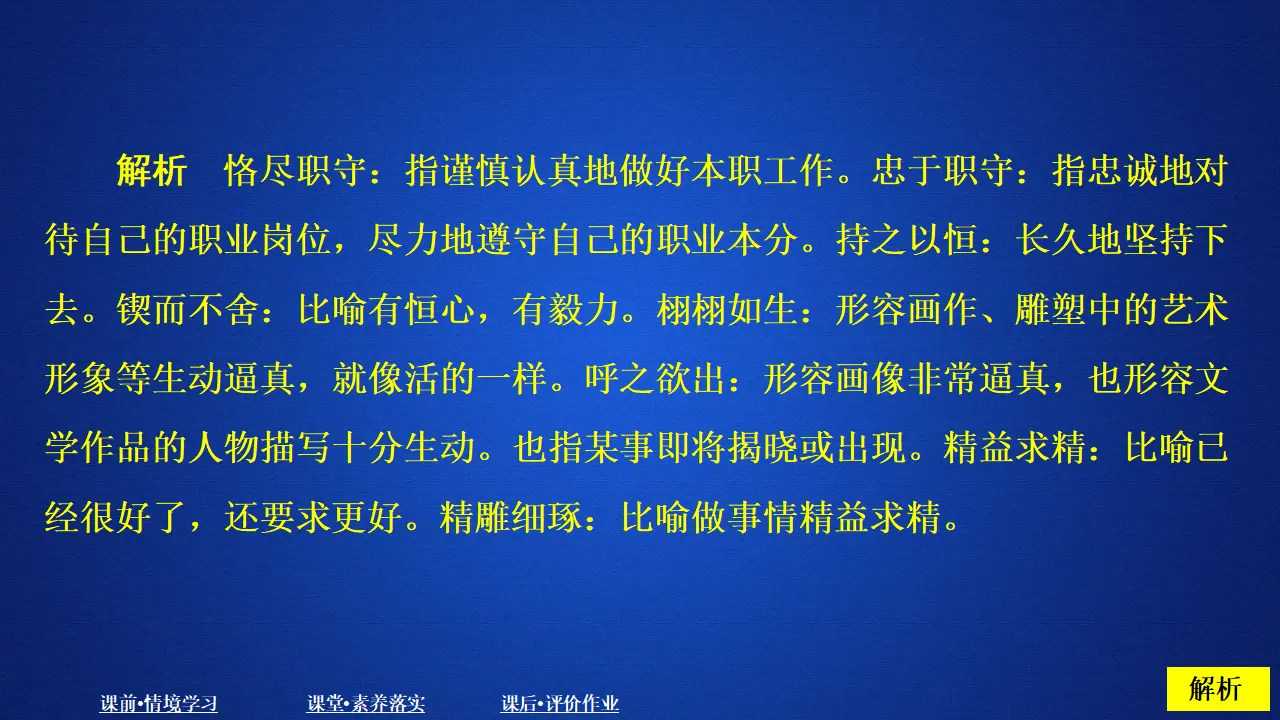 解析　恪尽职守：指谨慎认真地做好本职工作。忠于职守：指忠诚地对待自己的职业岗位，尽力地遵守自己的职业本分。持之以恒：长久地坚持下去。锲而不舍：比喻有恒心，有毅力。栩栩如生：形容画作、雕塑中的艺术形象等生动逼真，就像活的一样。呼之欲出：形容画像非常逼真，也形容文学作品的人物描写十分生动。也指某事即将揭晓或出现。精益求精：比喻已经很好了，还要求更好。精雕细琢：比喻做事情精益求精。

课前•情境学习　课堂•素养落实　课后•评价作业

解析